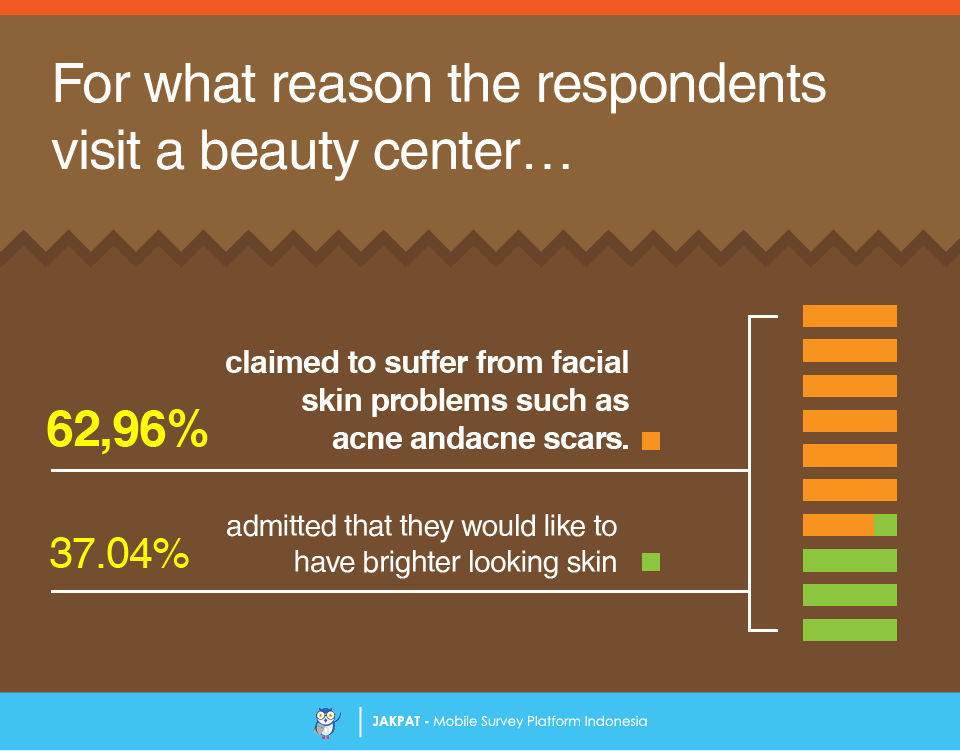 For what reason the respondents visit a beauty center…

62,96%

claimed to suffer from facial skin problems such as acne andacne scars.

37.04%

admitted that they would like to have brighter looking skin

JAKPAT - Mobile Survey Platform Indonesia